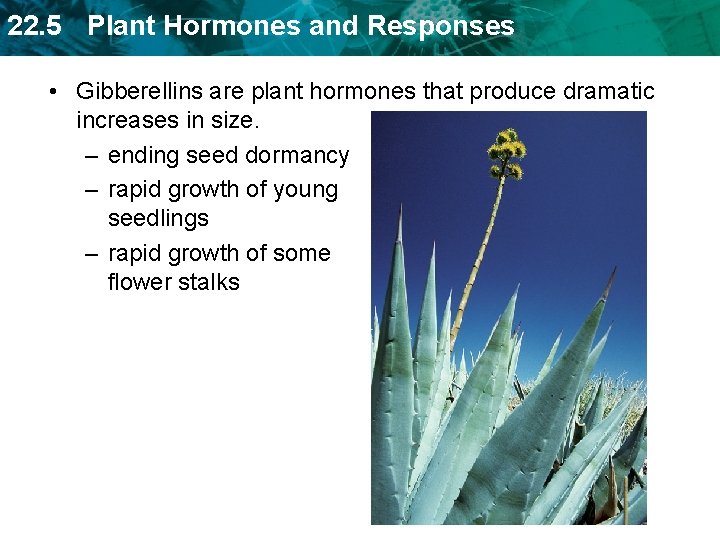 22.5 Plant Hormones and Responses

• Gibberellins are plant hormones that produce dramatic increases in size.
 – ending seed dormancy
 – rapid growth of young seedlings
 – rapid growth of some flower stalks